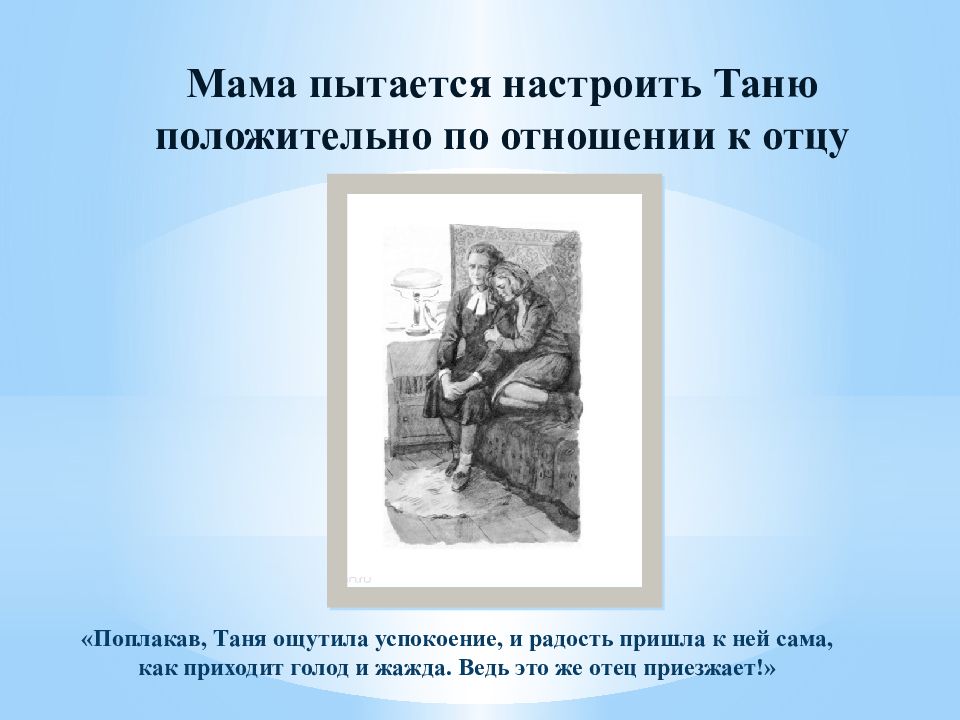 Мама пытается настроить Таню положительно по отношении к отцу

«Поплакав, Таня ощутила успокоение, и радость пришла к ней сама, как приходит голод и жажда. Ведь это же отец приезжает!»